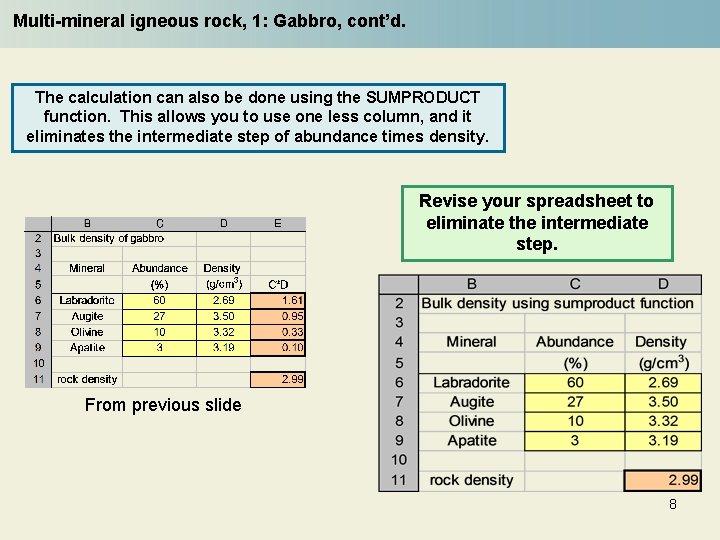 Multi-mineral igneous rock, 1: Gabbro, cont'd.

The calculation can also be done using the SUMPRODUCT function. This allows you to use one less column, and it eliminates the intermediate step of abundance times density.

| | B | C | D | E |
|---|---|---|---|---|
| 2 | Bulk density of gabbro | | | |
| 3 | | | | |
| 4 | Mineral | Abundance | Density | |
| 5 | | (%) | (g/cm$^3$) | C*D |
| 6 | Labradorite | 60 | 2.69 | 1.61 |
| 7 | Augite | 27 | 3.50 | 0.95 |
| 8 | Olivine | 10 | 3.32 | 0.33 |
| 9 | Apatite | 3 | 3.19 | 0.10 |
| 10 | | | | |
| 11 | rock density | | | 2.99 |

From previous slide

Revise your spreadsheet to eliminate the intermediate step.

| | B | C | D |
|---|---|---|---|
| 2 | Bulk density using sumproduct function | | |
| 3 | | | |
| 4 | Mineral | Abundance | Density |
| 5 | | (%) | (g/cm$^3$) |
| 6 | Labradorite | 60 | 2.69 |
| 7 | Augite | 27 | 3.50 |
| 8 | Olivine | 10 | 3.32 |
| 9 | Apatite | 3 | 3.19 |
| 10 | | | |
| 11 | rock density | | 2.99 |

8